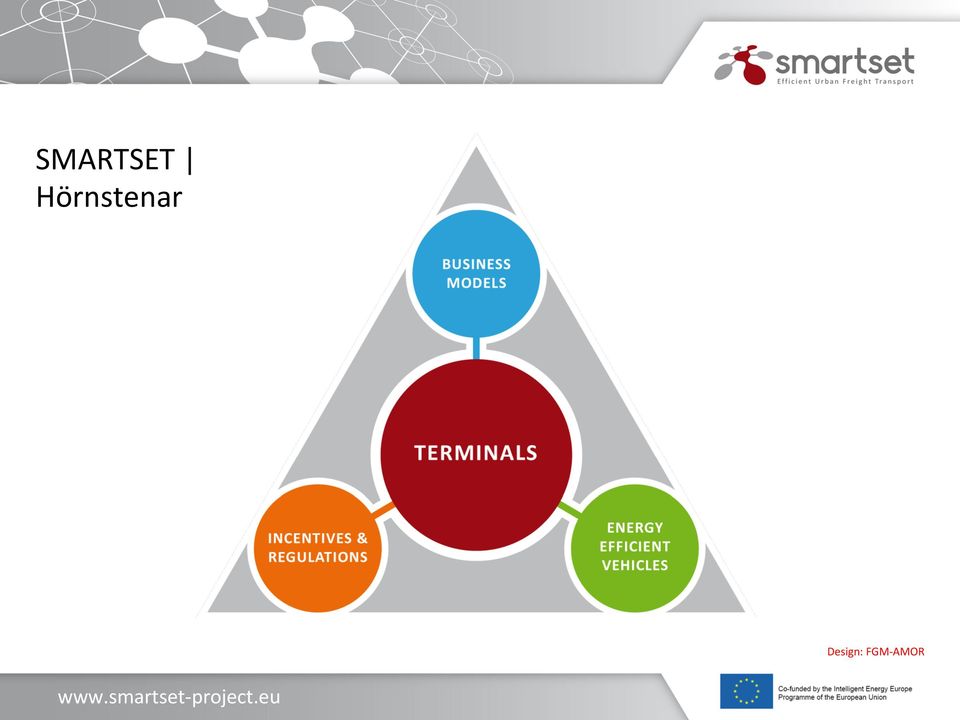 smartset
Efficient Urban Freight Transport

SMARTSET | Hörnstenar

BUSINESS MODELS

TERMINALS

INCENTIVES & REGULATIONS

ENERGY EFFICIENT VEHICLES

Design: FGM-AMOR

www.smartset-project.eu

Co-funded by the Intelligent Energy Europe Programme of the European Union